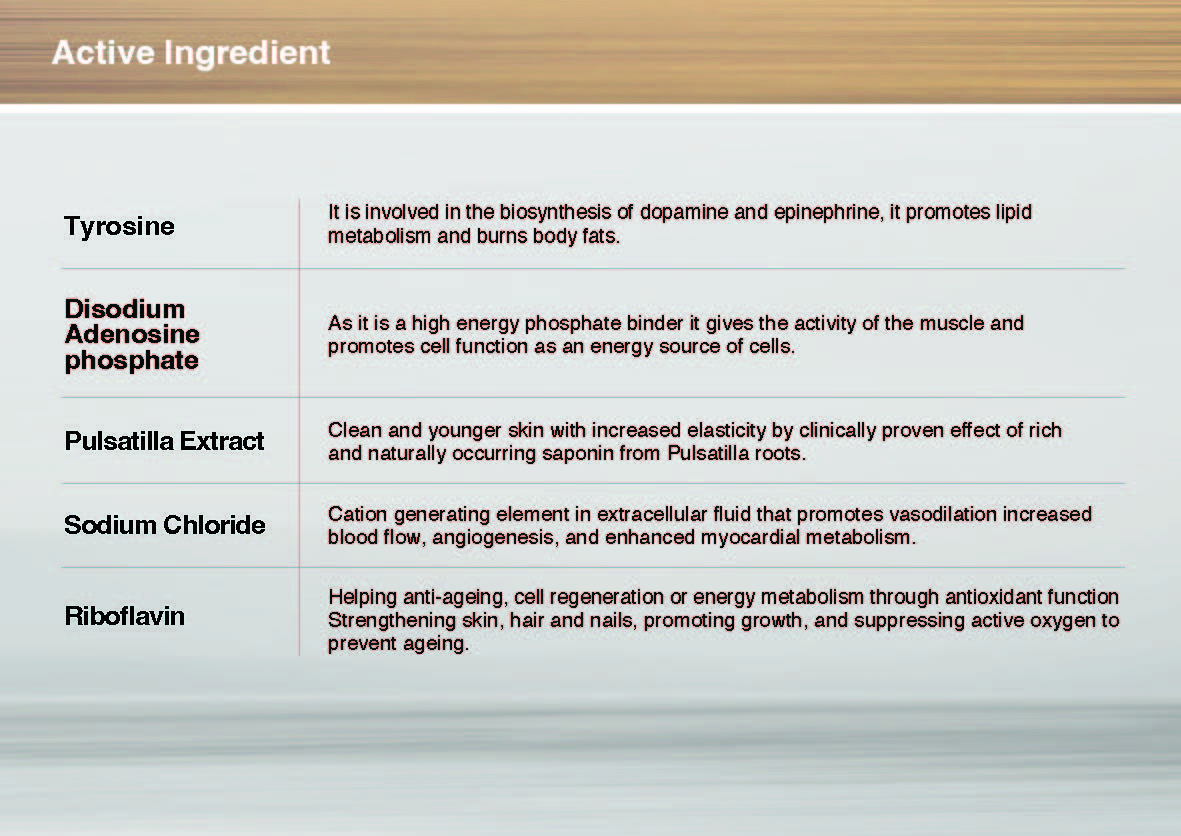 Active Ingredient

| | |
|---|---|
| Tyrosine | It is involved in the biosynthesis of dopamine and epinephrine, it promotes lipid metabolism and burns body fats. |
| Disodium Adenosine phosphate | As it is a high energy phosphate binder it gives the activity of the muscle and promotes cell function as an energy source of cells. |
| Pulsatilla Extract | Clean and younger skin with increased elasticity by clinically proven effect of rich and naturally occurring saponin from Pulsatilla roots. |
| Sodium Chloride | Cation generating element in extracellular fluid that promotes vasodilation increased blood flow, angiogenesis, and enhanced myocardial metabolism. |
| Riboflavin | Helping anti-ageing, cell regeneration or energy metabolism through antioxidant function Strengthening skin, hair and nails, promoting growth, and suppressing active oxygen to prevent ageing. |